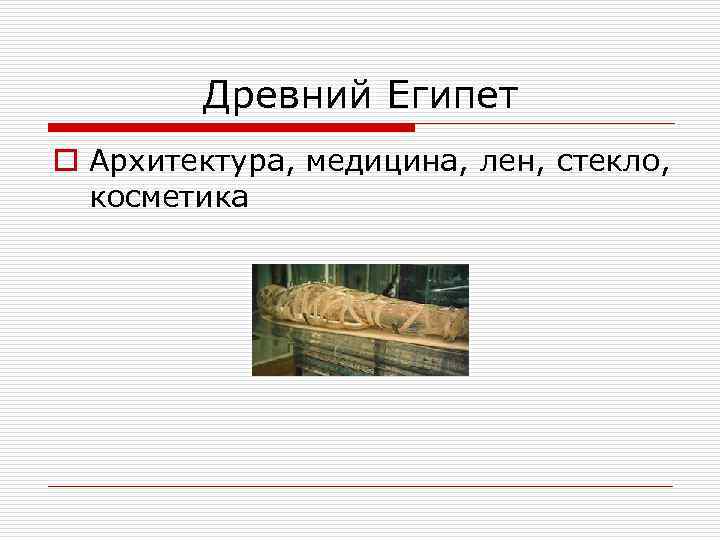 Древний Египет

Архитектура, медицина, лен, стекло, косметика